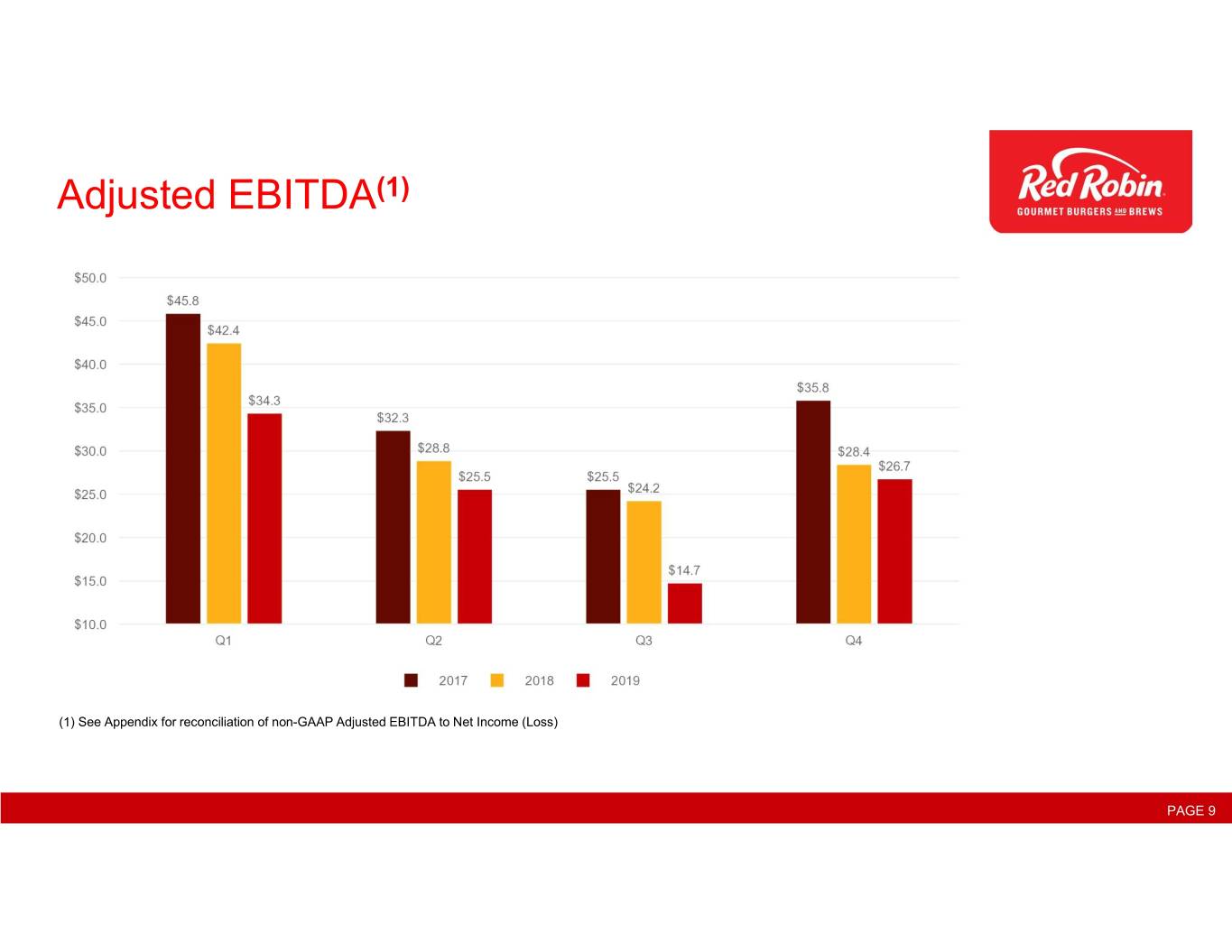 Adjusted EBITDA$^{(1)}$

Red Robin
GOURMET BURGERS AND BREWS

$50.0
$45.0
$40.0
$35.0
$30.0
$25.0
$20.0
$15.0
$10.0

$45.8
$42.4
$34.3
$32.3
$28.8
$25.5
$25.5
$24.2
$14.7
$35.8
$28.4
$26.7

Q1
Q2
Q3
Q4

2017
2018
2019

(1) See Appendix for reconciliation of non-GAAP Adjusted EBITDA to Net Income (Loss)

PAGE 9